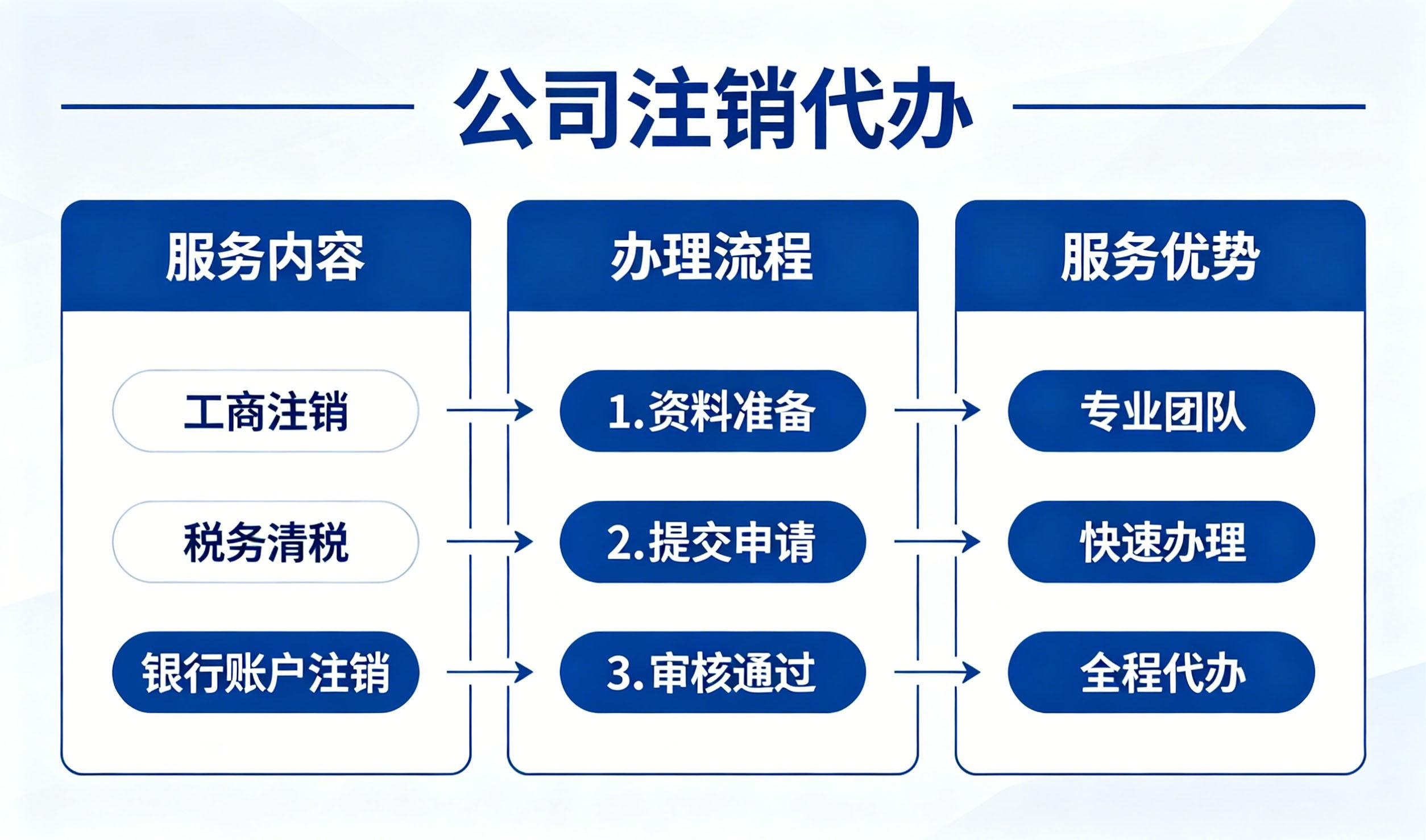 公司注销代办

服务内容

工商注销

税务清税

银行账户注销

办理流程

1.资料准备

2.提交申请

3.审核通过

服务优势

专业团队

快速办理

全程代办